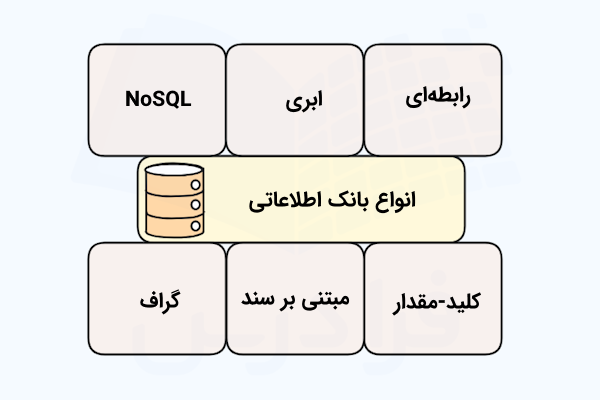 رابطه‌ای

ابری

NoSQL

انواع بانک اطلاعاتی

کلید-مقدار

مبتنی بر سند

گراف